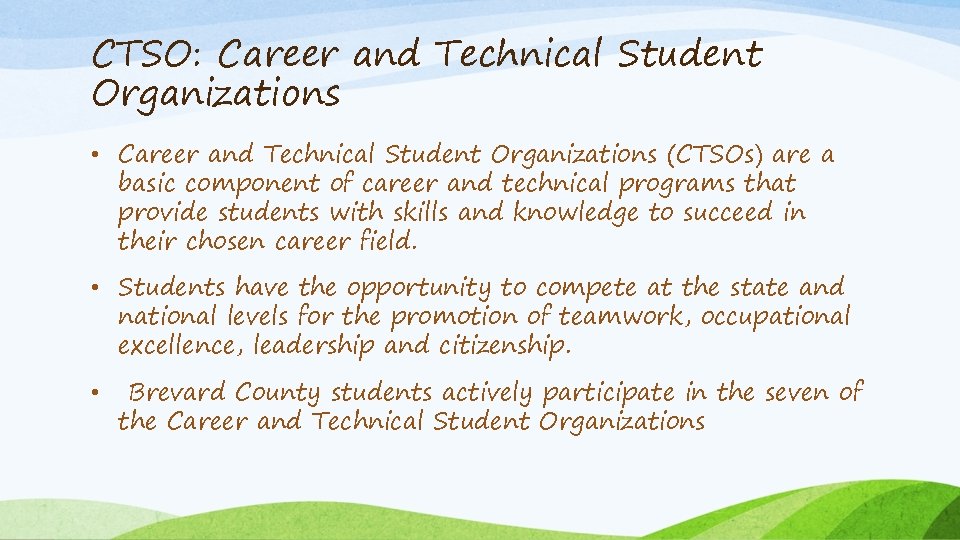 CTSO: Career and Technical Student Organizations

• Career and Technical Student Organizations (CTSOs) are a basic component of career and technical programs that provide students with skills and knowledge to succeed in their chosen career field.

• Students have the opportunity to compete at the state and national levels for the promotion of teamwork, occupational excellence, leadership and citizenship.

• Brevard County students actively participate in the seven of the Career and Technical Student Organizations